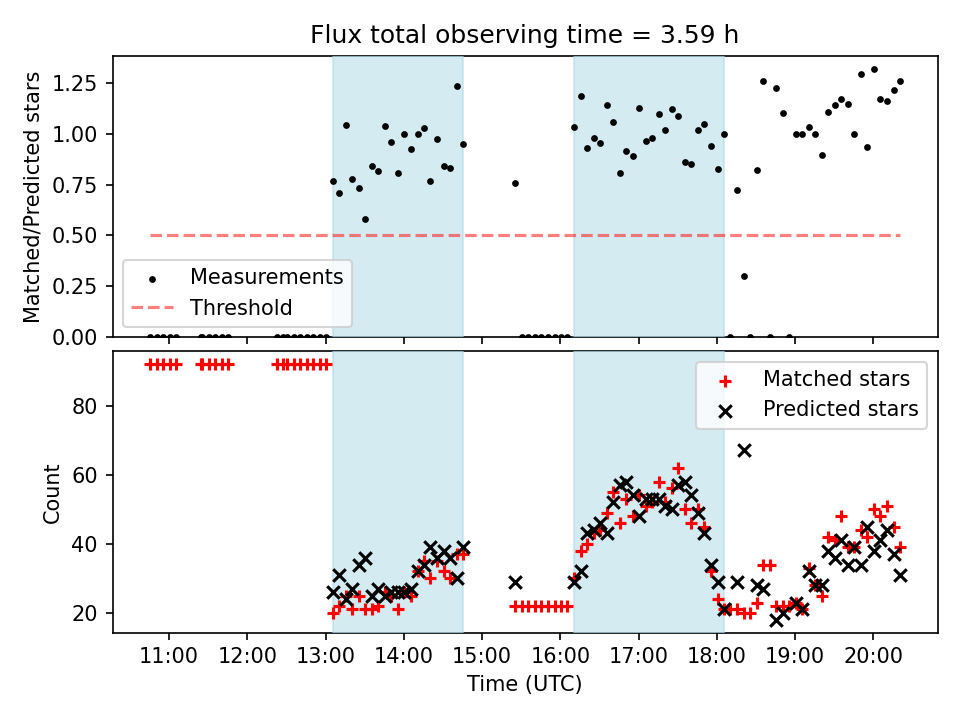 Flux total observing time = 3.59 h

Matched/Predicted stars

1.25
1.00
0.75
0.50
0.25
0.00

Measurements
Threshold

Count

80
60
40
20

Matched stars
Predicted stars

11:00
12:00
13:00
14:00
15:00
16:00
17:00
18:00
19:00
20:00

Time (UTC)